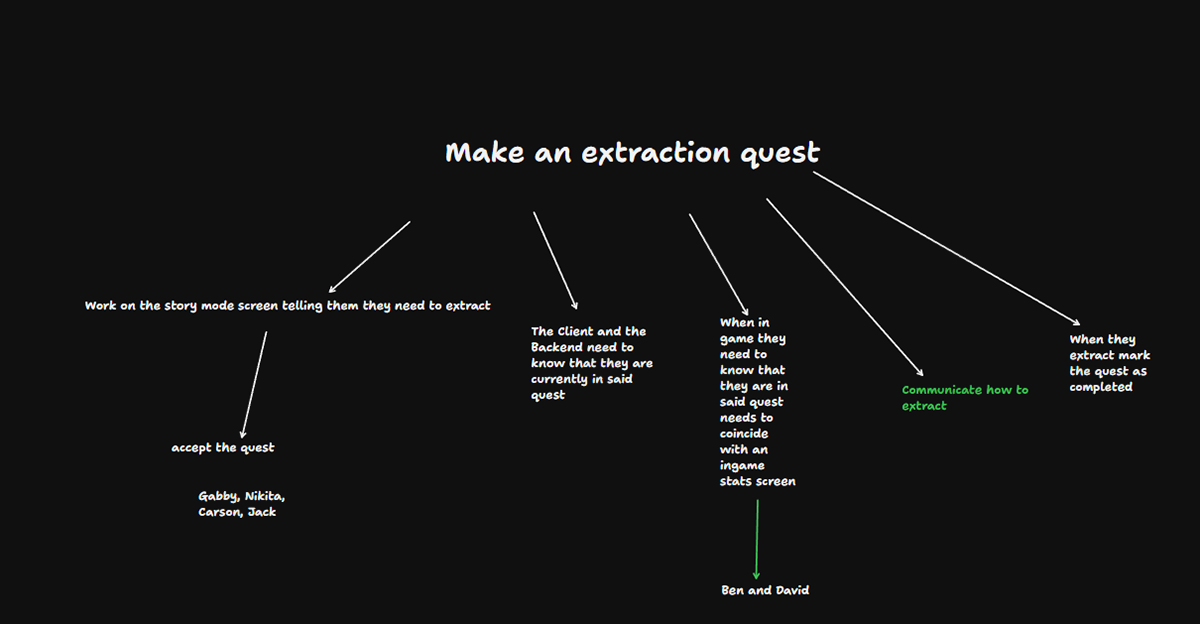 Make an extraction quest

Work on the story mode screen telling them they need to extract

accept the quest

Gabby, Nikita, Carson, Jack

The Client and the Backend need to know that they are currently in said quest

When in game they need to know that they are in said quest needs to coincide with an ingame stats screen

Ben and David

Communicate how to extract

When they extract mark the quest as completed